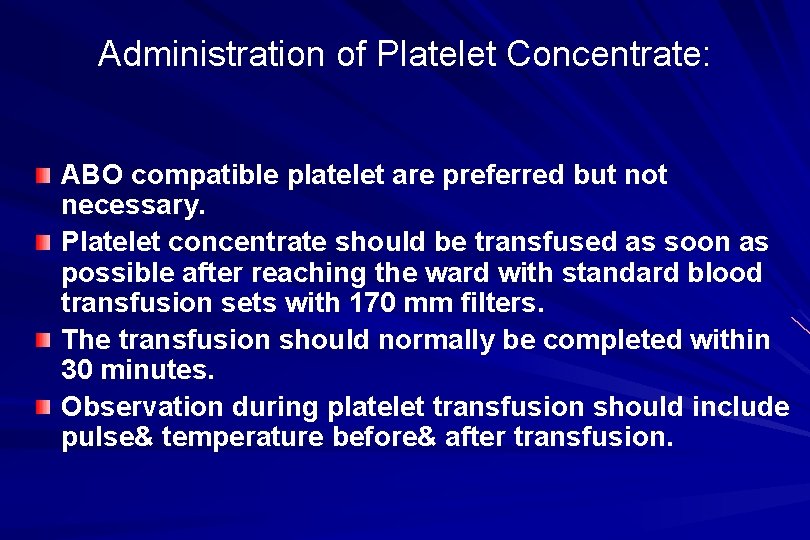 Administration of Platelet Concentrate:

ABO compatible platelet are preferred but not necessary.

Platelet concentrate should be transfused as soon as possible after reaching the ward with standard blood transfusion sets with 170 mm filters.

The transfusion should normally be completed within 30 minutes.

Observation during platelet transfusion should include pulse& temperature before& after transfusion.